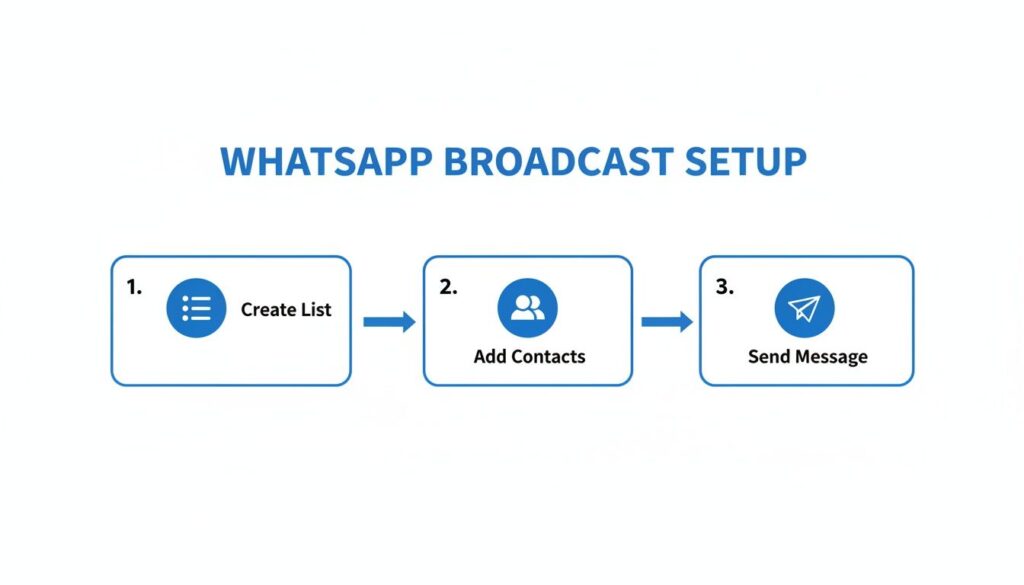 WHATSAPP BROADCAST SETUP

1. Create List

2. Add Contacts

3. Send Message